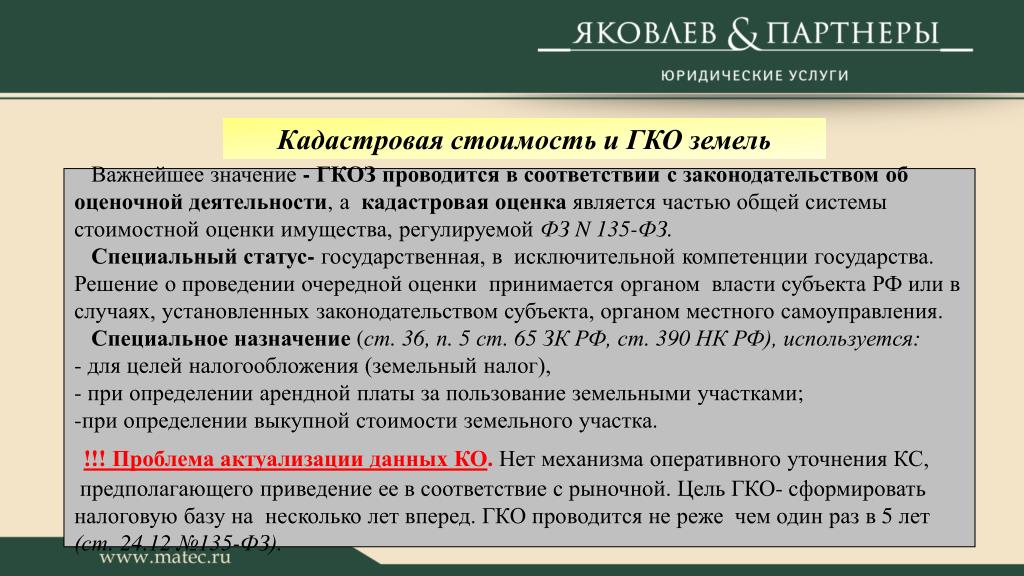 ЯКОВЛЕВ & ПАРТНЕРЫ

ЮРИДИЧЕСКИЕ УСЛУГИ

Кадастровая стоимость и ГКО земель

Важнейшее значение - ГКОЗ проводится в соответствии с законодательством об оценочной деятельности, а кадастровая оценка является частью общей системы стоимостной оценки имущества, регулируемой ФЗ N 135-ФЗ.

Специальный статус- государственная, в исключительной компетенции государства. Решение о проведении очередной оценки принимается органом власти субъекта РФ или в случаях, установленных законодательством субъекта, органом местного самоуправления.

Специальное назначение (ст. 36, п. 5 ст. 65 ЗК РФ, ст. 390 НК РФ), используется:
- для целей налогообложения (земельный налог),
- при определении арендной платы за пользование земельными участками;
-при определении выкупной стоимости земельного участка.

!!! Проблема актуализации данных КО. Нет механизма оперативного уточнения КС, предполагающего приведение ее в соответствие с рыночной. Цель ГКО- сформировать налоговую базу на несколько лет вперед. ГКО проводится не реже чем один раз в 5 лет (ст. 24.12 №135-ФЗ).

www.matec.ru